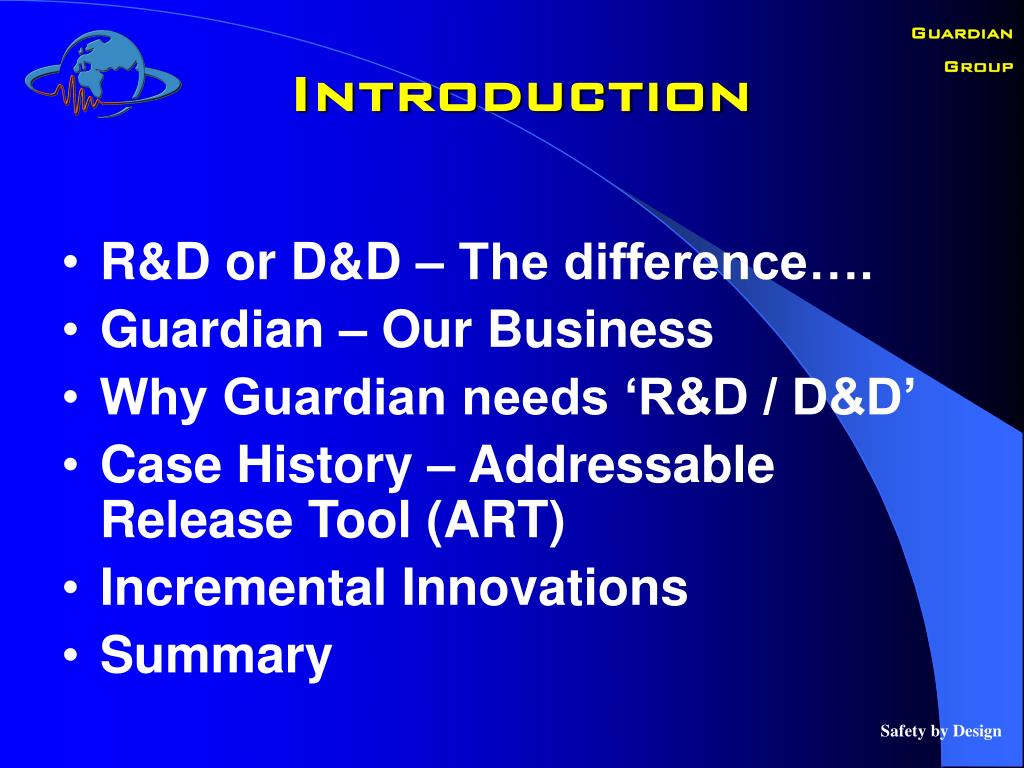 Guardian Group

Introduction

• R&D or D&D – The difference….
• Guardian – Our Business
• Why Guardian needs ‘R&D / D&D’
• Case History – Addressable Release Tool (ART)
• Incremental Innovations
• Summary

Safety by Design